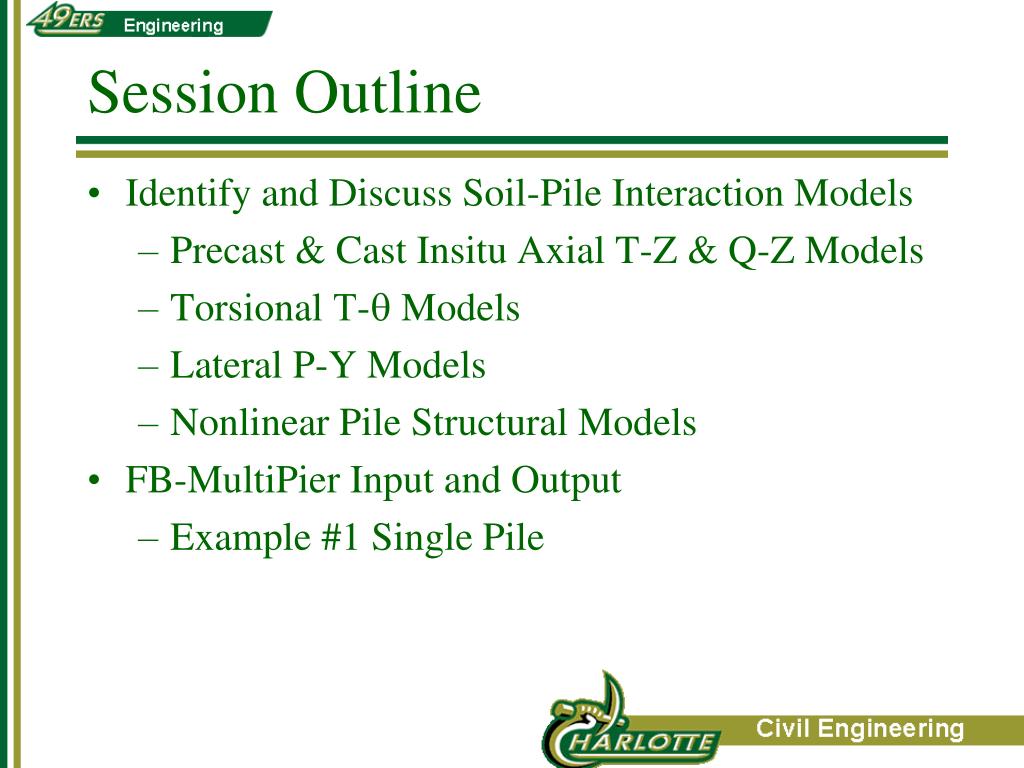 49ERS Engineering

Session Outline

• Identify and Discuss Soil-Pile Interaction Models
– Precast & Cast Insitu Axial T-Z & Q-Z Models
– Torsional T-θ Models
– Lateral P-Y Models
– Nonlinear Pile Structural Models
• FB-MultiPier Input and Output
– Example #1 Single Pile

CHARLOTTE Civil Engineering